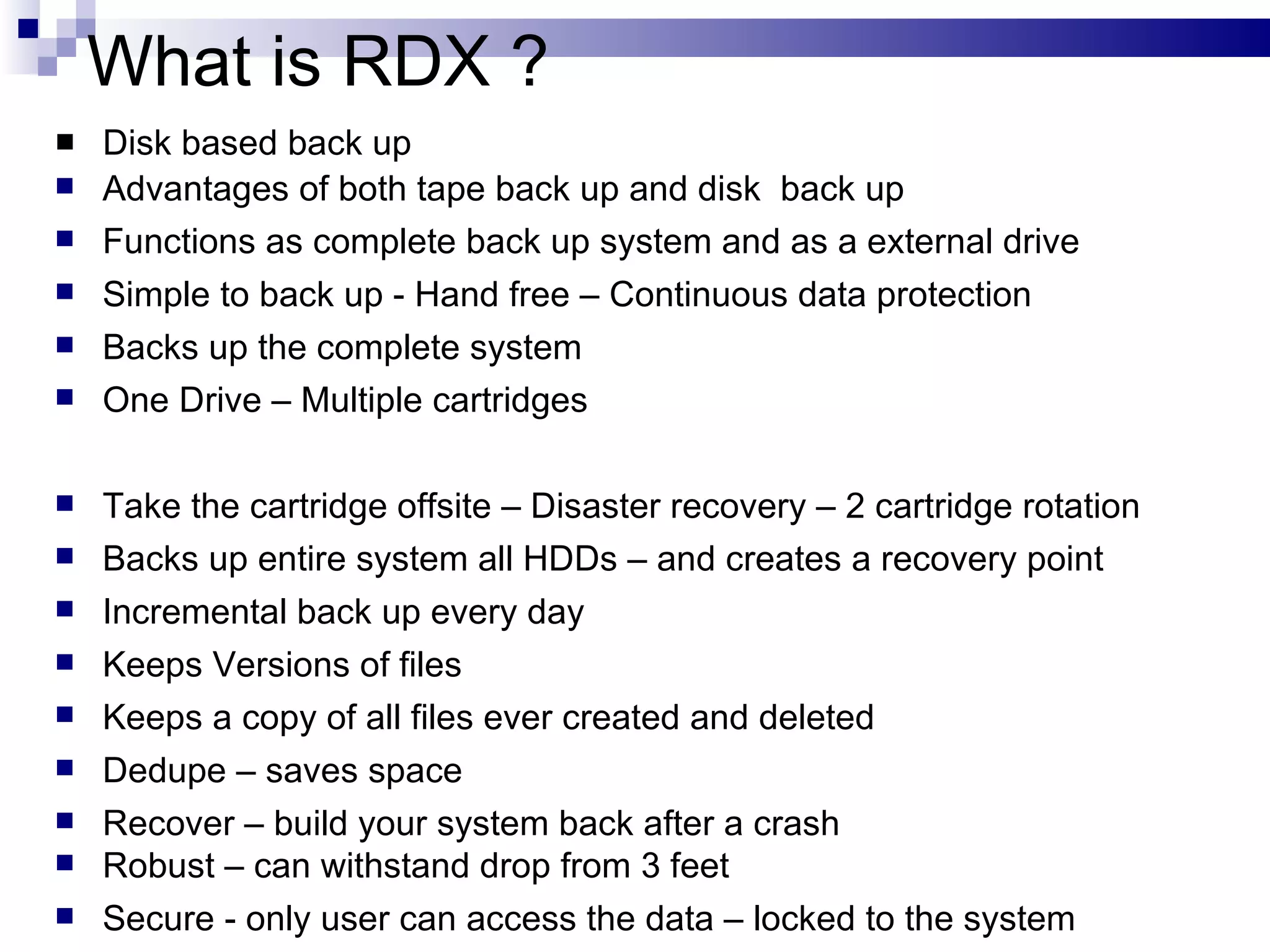 What is RDX ?

- Disk based back up
- Advantages of both tape back up and disk back up
- Functions as complete back up system and as a external drive
- Simple to back up - Hand free – Continuous data protection
- Backs up the complete system
- One Drive – Multiple cartridges

- Take the cartridge offsite – Disaster recovery – 2 cartridge rotation
- Backs up entire system all HDDs – and creates a recovery point
- Incremental back up every day
- Keeps Versions of files
- Keeps a copy of all files ever created and deleted
- Dedupe – saves space
- Recover – build your system back after a crash
- Robust – can withstand drop from 3 feet
- Secure - only user can access the data – locked to the system